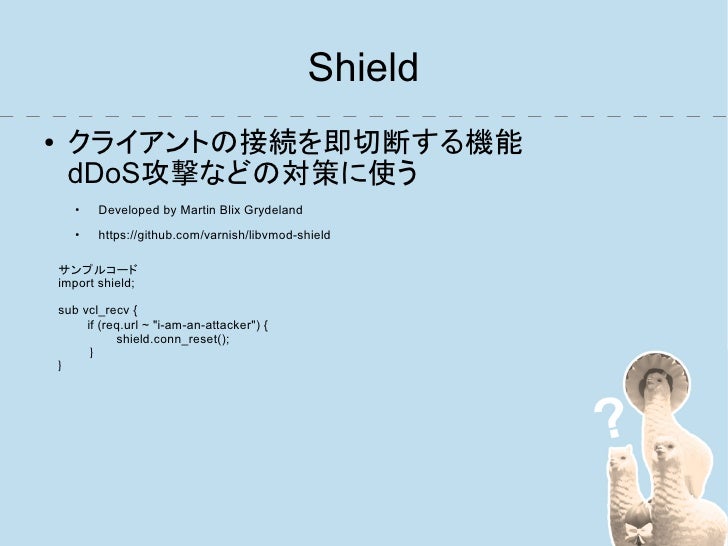 Shield

• クライアントの接続を即切断する機能 dDoS攻撃などの対策に使う

• Developed by Martin Blix Grydeland

• https://github.com/varnish/libvmod-shield

サンプルコード
import shield;

sub vcl_recv {
if (req.url ~ "i-am-an-attacker") {
shield.conn_reset();
}
}

?